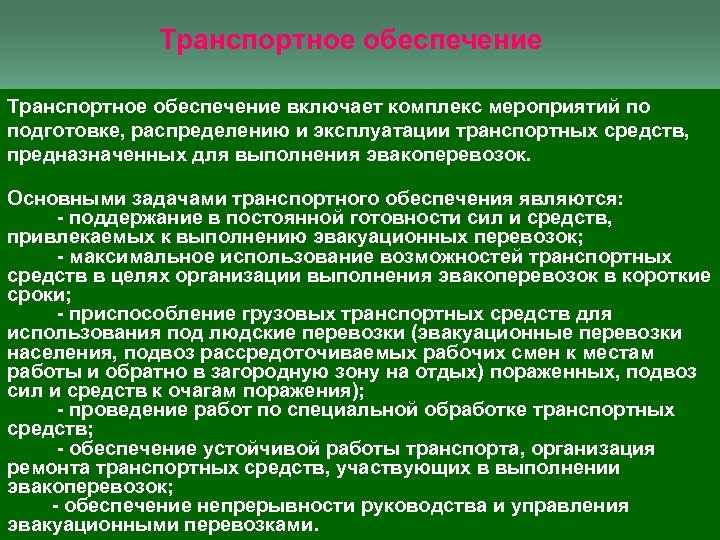 Транспортное обеспечение

Транспортное обеспечение включает комплекс мероприятий по подготовке, распределению и эксплуатации транспортных средств, предназначенных для выполнения эвакоперевозок.

Основными задачами транспортного обеспечения являются:
- поддержание в постоянной готовности сил и средств, привлекаемых к выполнению эвакуационных перевозок;
- максимальное использование возможностей транспортных средств в целях организации выполнения эвакоперевозок в короткие сроки;
- приспособление грузовых транспортных средств для использования под людские перевозки (эвакуационные перевозки населения, подвоз рассредоточиваемых рабочих смен к местам работы и обратно в загородную зону на отдых) пораженных, подвоз сил и средств к очагам поражения);
- проведение работ по специальной обработке транспортных средств;
- обеспечение устойчивой работы транспорта, организация ремонта транспортных средств, участвующих в выполнении эвакоперевозок;
- обеспечение непрерывности руководства и управления эвакуационными перевозками.